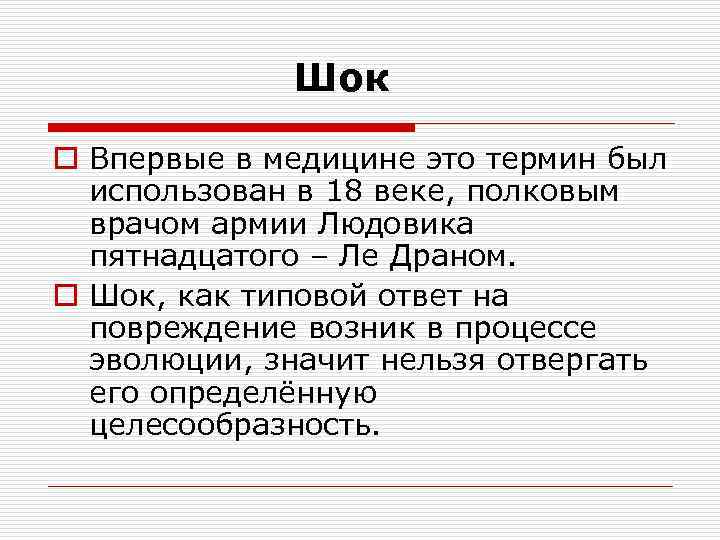 Шок

Впервые в медицине это термин был использован в 18 веке, полковым врачом армии Людовика пятнадцатого – Ле Драном.

Шок, как типовой ответ на повреждение возник в процессе эволюции, значит нельзя отвергать его определённую целесообразность.